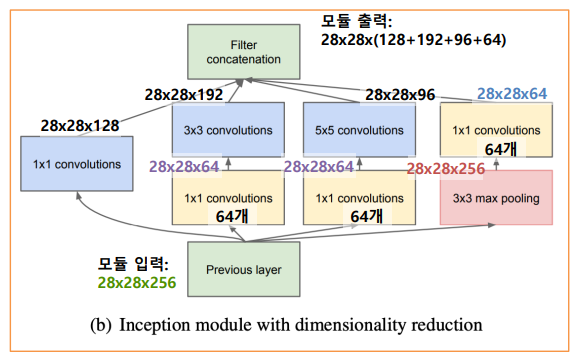 모듈 출력:
28x28x(128+192+96+64)

Filter concatenation

28x28x192

28x28x96

28x28x64

28x28x128

3x3 convolutions

5x5 convolutions

1x1 convolutions
64개

1x1 convolutions

28x28x64

28x28x64

28x28x256

1x1 convolutions
64개

1x1 convolutions
64개

3x3 max pooling

모듈 입력:
28x28x256

Previous layer

(b) Inception module with dimensionality reduction